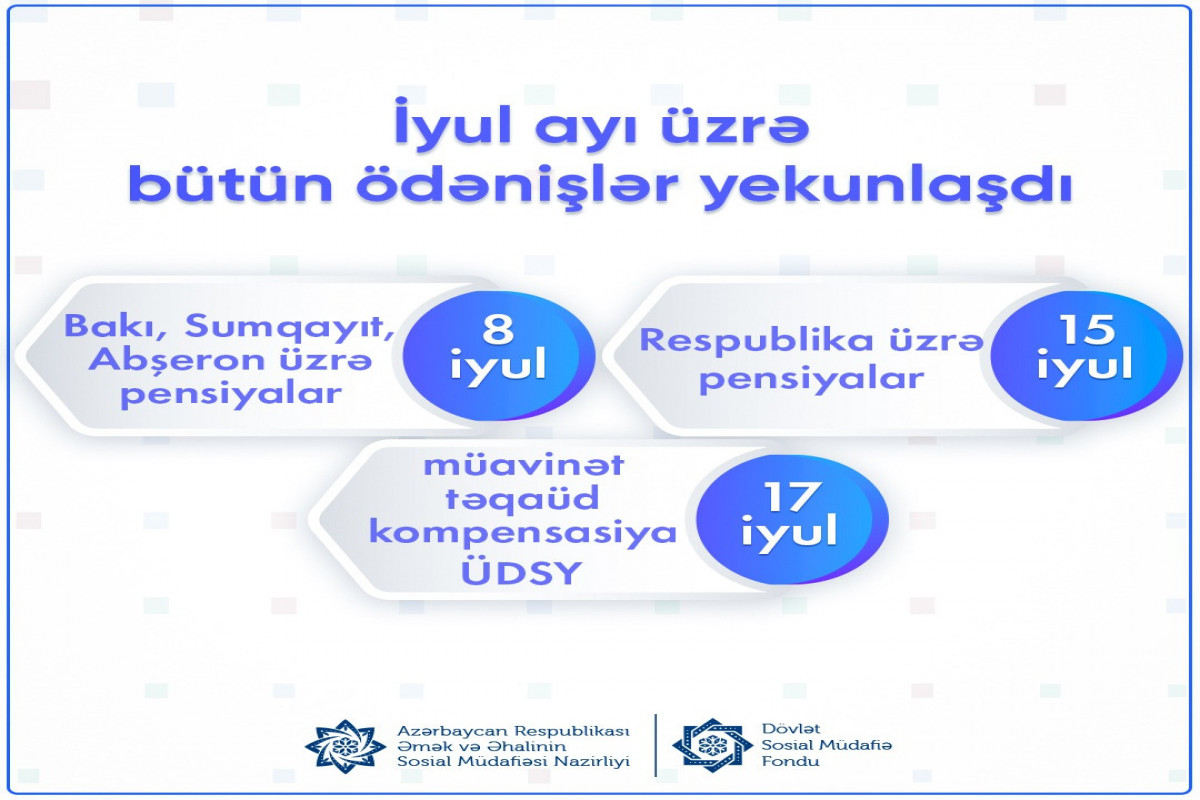 İyul ayı üzrə bütün ödənişlər yekunlaşdı

Bakı, Sumqayıt, Abşeron üzrə pensiyalar

8 iyul

Respublika üzrə pensiyalar

15 iyul

müavinət
təqaüd
kompensasiya
ÜDSY

17 iyul

Azərbaycan Respublikası Əmək və Əhalinin Sosial Müdafiəsi Nazirliyi

Dövlət Sosial Müdafiə Fondu